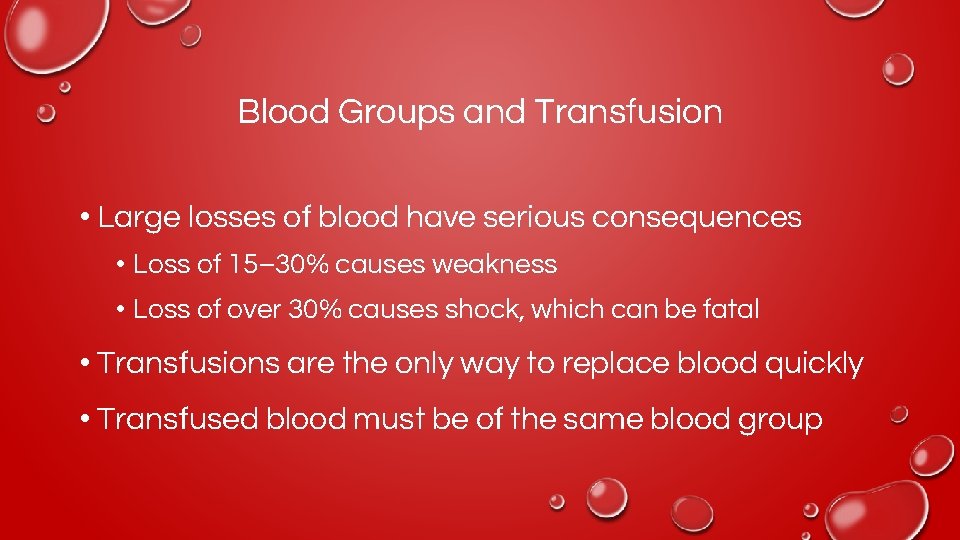 Blood Groups and Transfusion

• Large losses of blood have serious consequences

• Loss of 15–30% causes weakness

• Loss of over 30% causes shock, which can be fatal

• Transfusions are the only way to replace blood quickly

• Transfused blood must be of the same blood group